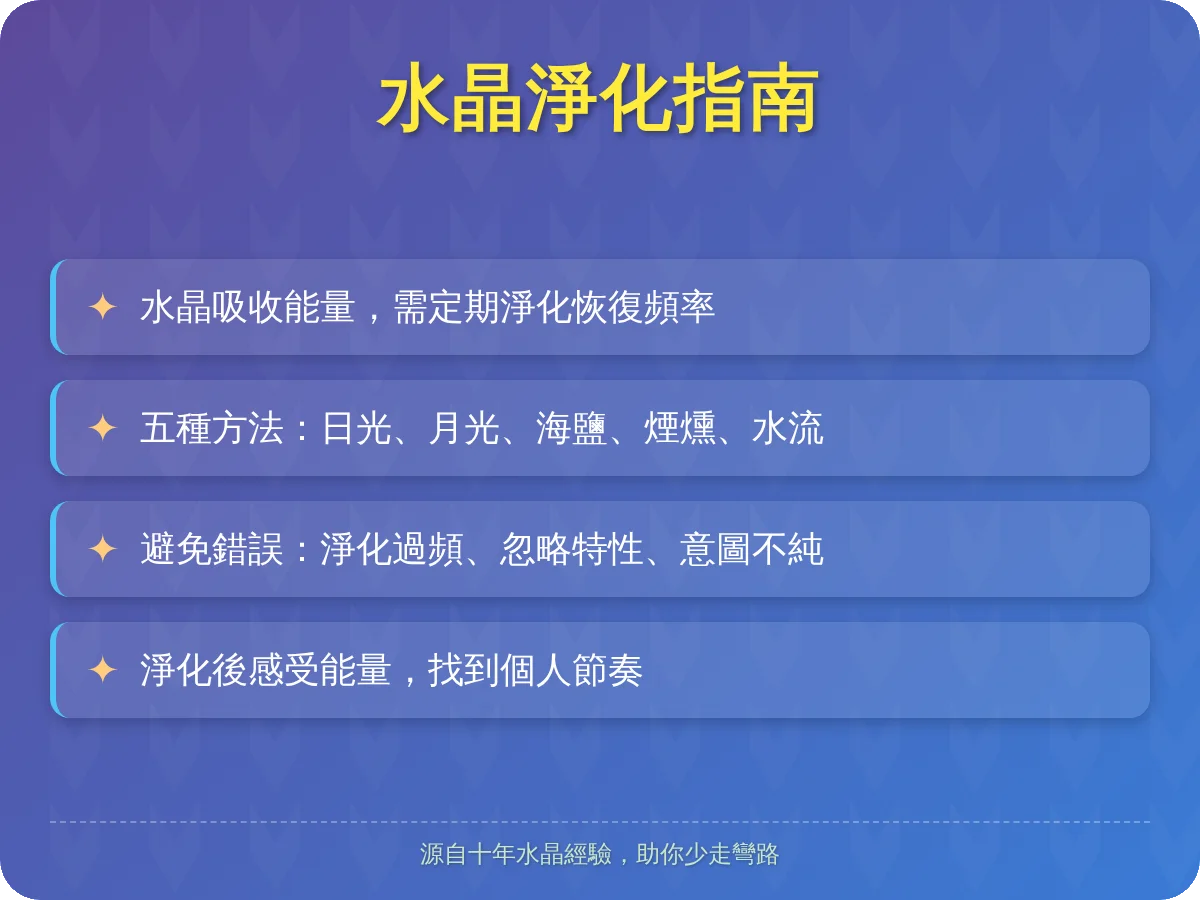 水晶淨化指南

✦ 水晶吸收能量，需定期淨化恢復頻率

✦ 五種方法：日光、月光、海鹽、煙燻、水流

✦ 避免錯誤：淨化過頻、忽略特性、意圖不純

✦ 淨化後感受能量，找到個人節奏

源自十年水晶經驗，助你少走彎路